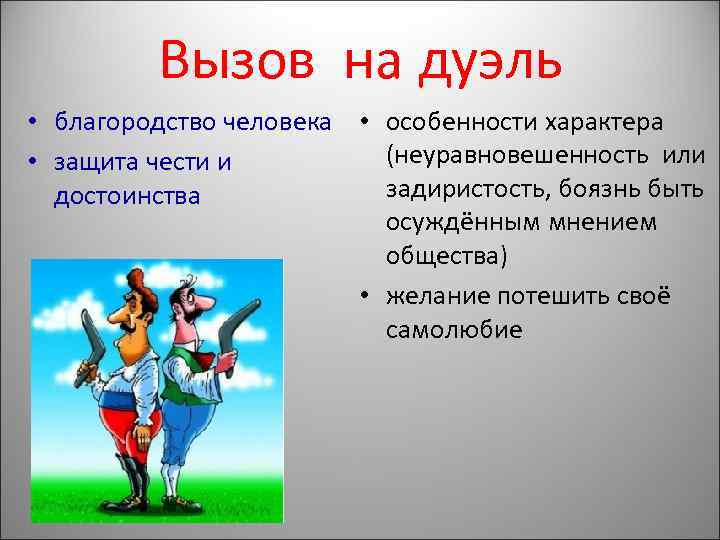 Вызов на дуэль

• благородство человека
• защита чести и достоинства

• особенности характера (неуравновешенность или задиристость, боязнь быть осуждённым мнением общества)
• желание потешить своё самолюбие